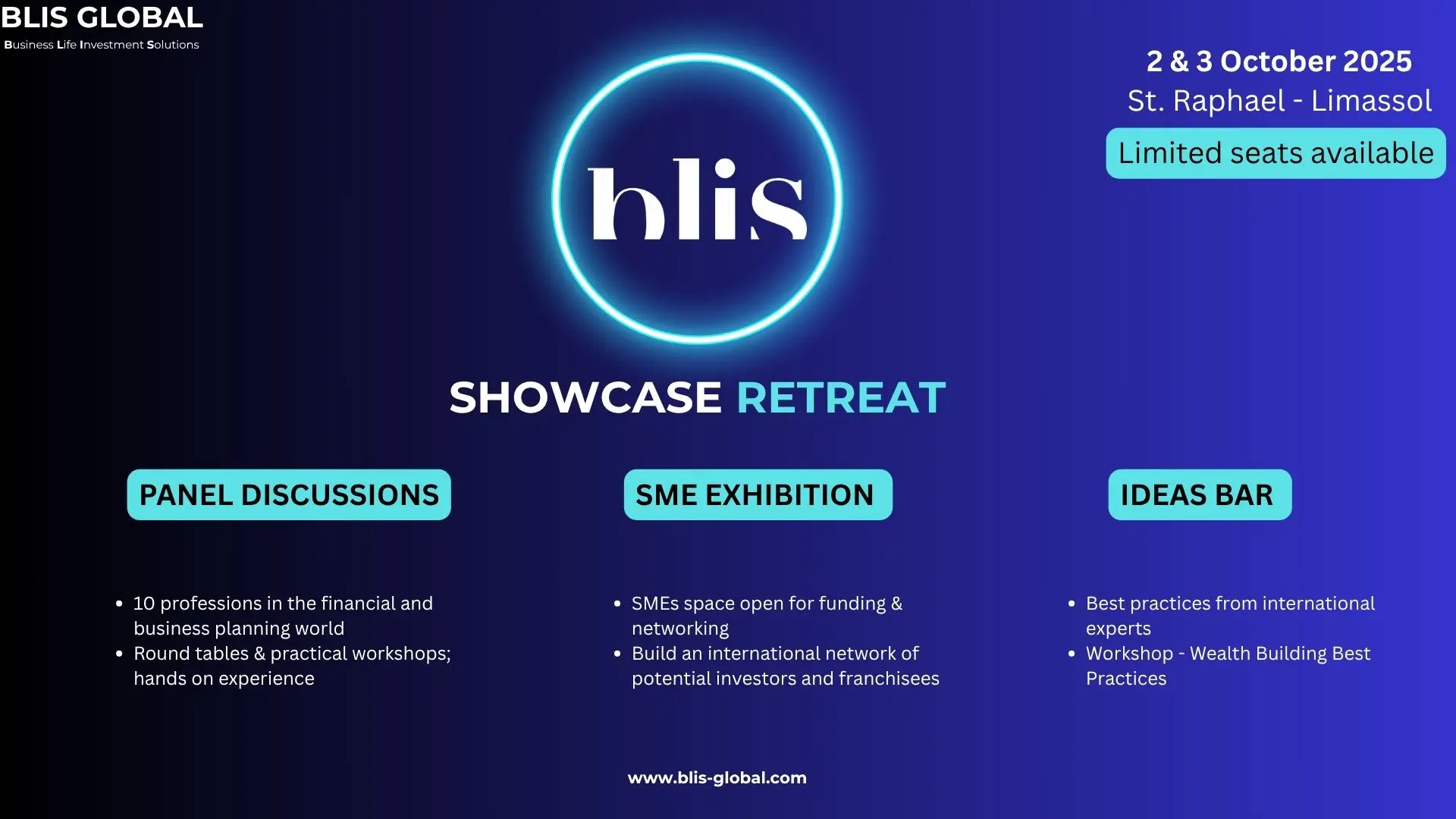 BLIS GLOBAL
Business Life Investment Solutions

2 & 3 October 2025
St. Raphael - Limassol
Limited seats available

blis

SHOWCASE RETREAT

PANEL DISCUSSIONS

- 10 professions in the financial and business planning world
- Round tables & practical workshops; hands on experience

SME EXHIBITION

- SMEs space open for funding & networking
- Build an international network of potential investors and franchisees

IDEAS BAR

- Best practices from international experts
- Workshop - Wealth Building Best Practices

www.blis-global.com